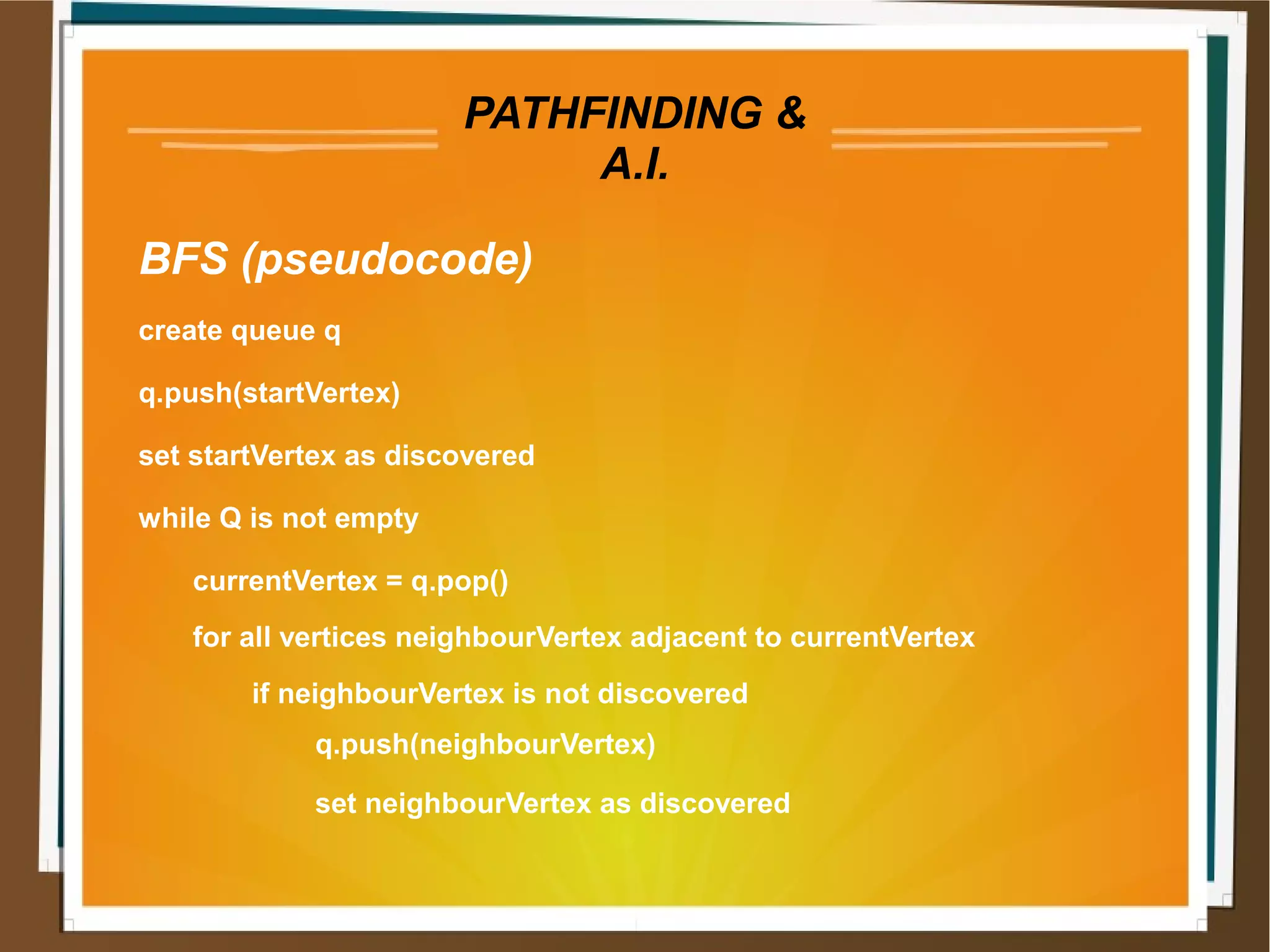 PATHFINDING & A.I.

BFS (pseudocode)

create queue q

q.push(startVertex)

set startVertex as discovered

while Q is not empty

currentVertex = q.pop()

for all vertices neighbourVertex adjacent to currentVertex

if neighbourVertex is not discovered

q.push(neighbourVertex)

set neighbourVertex as discovered